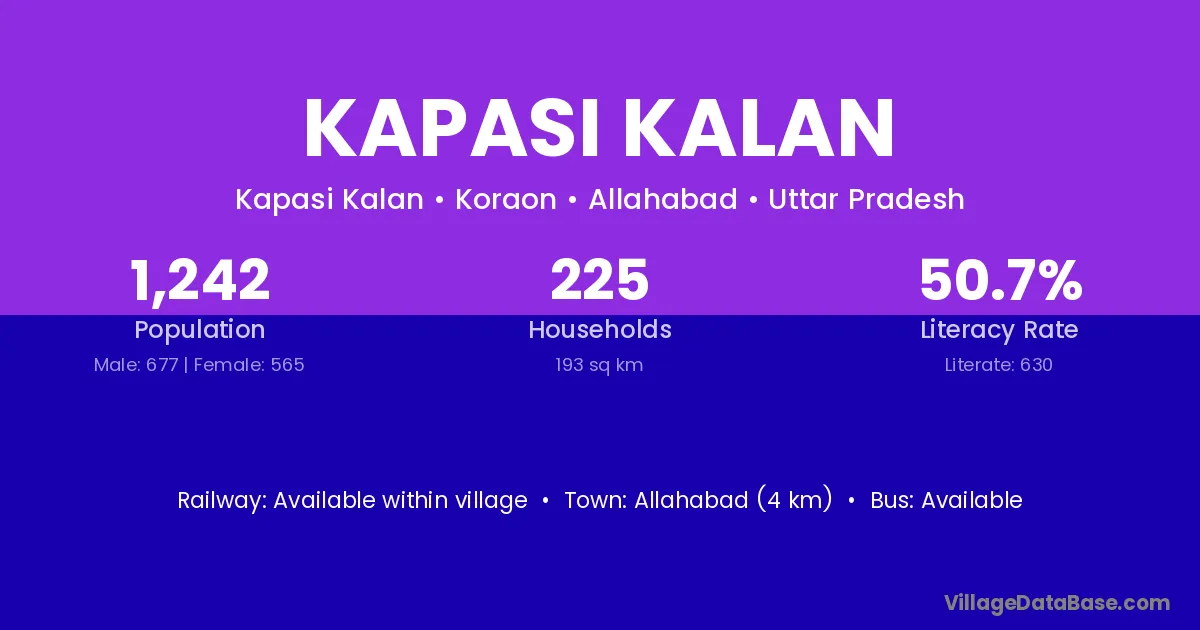 KAPASI KALAN

Kapasi Kalan • Koraon • Allahabad • Uttar Pradesh

1,242
Population
Male: 677 | Female: 565

225
Households
193 sq km

50.7%
Literacy Rate
Literate: 630

Railway: Available within village • Town: Allahabad (4 km) • Bus: Available

VillageDataBase.com